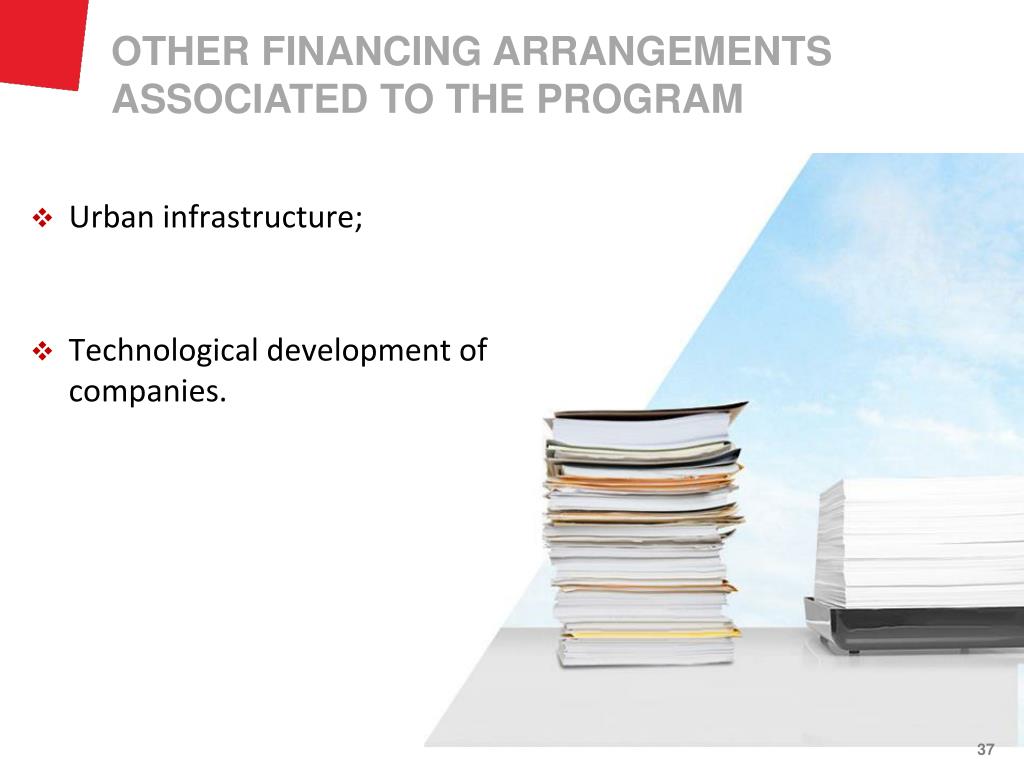 OTHER FINANCING ARRANGEMENTS ASSOCIATED TO THE PROGRAM

❖ Urban infrastructure;

❖ Technological development of companies.

37